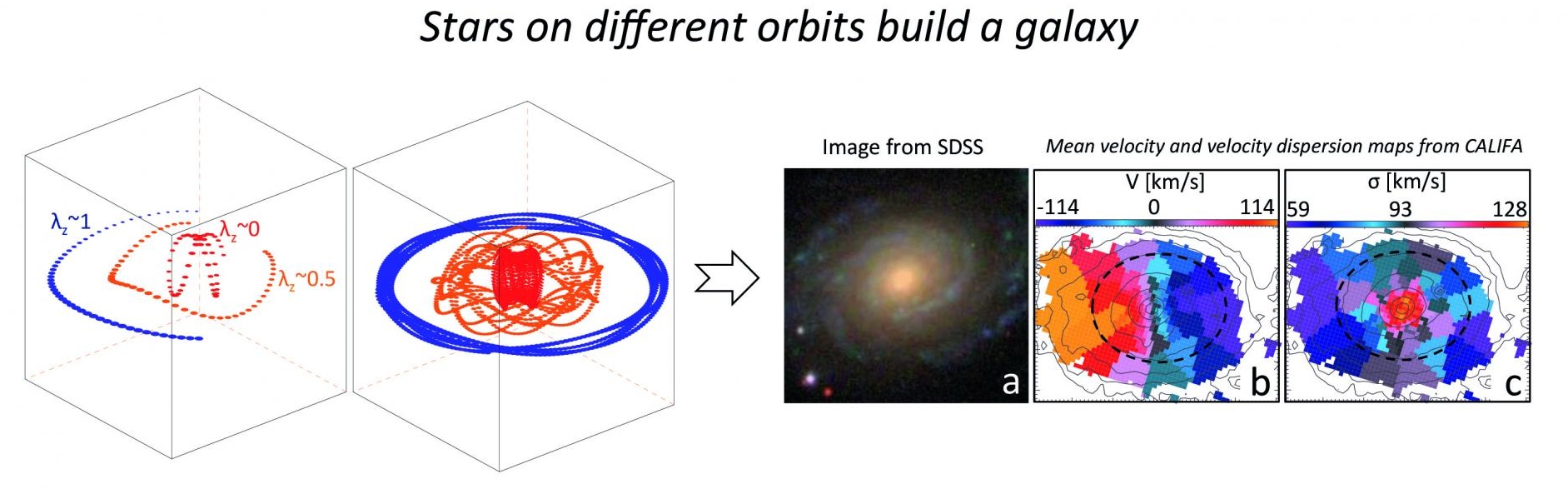 Stars on different orbits build a galaxy

$\lambda_z$~1

$\lambda_z$~0

$\lambda_z$~0.5

Image from SDSS

Mean velocity and velocity dispersion maps from CALIFA

a

V [km/s]

-114 0 114

b

σ [km/s]

59 93 128

c